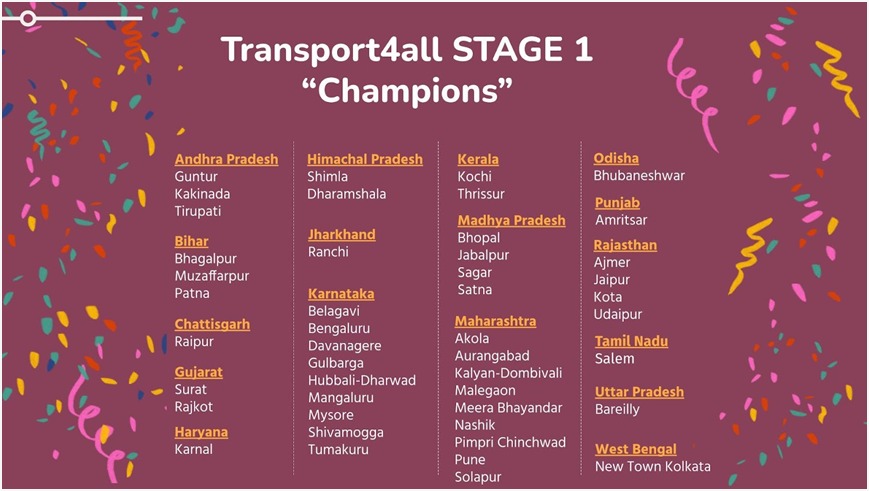 Transport4all STAGE 1
“Champions”

Andhra Pradesh
Guntur
Kakinada
Tirupati

Bihar
Bhagalpur
Muzaffarpur
Patna

Chattisgarh
Raipur

Gujarat
Surat
Rajkot

Haryana
Karnal

Himachal Pradesh
Shimla
Dharamshala

Jharkhand
Ranchi

Karnataka
Belagavi
Bengaluru
Davanagere
Gulbarga
Hubbali-Dharwad
Mangaluru
Mysore
Shivamogga
Tumakuru

Kerala
Kochi
Thrissur

Madhya Pradesh
Bhopal
Jabalpur
Sagar
Satna

Maharashtra
Akola
Aurangabad
Kalyan-Dombivali
Malegaon
Meera Bhayandar
Nashik
Pimpri Chinchwad
Pune
Solapur

Odisha
Bhubaneshwar

Punjab
Amritsar

Rajasthan
Ajmer
Jaipur
Kota
Udaipur

Tamil Nadu
Salem

Uttar Pradesh
Bareilly

West Bengal
New Town Kolkata